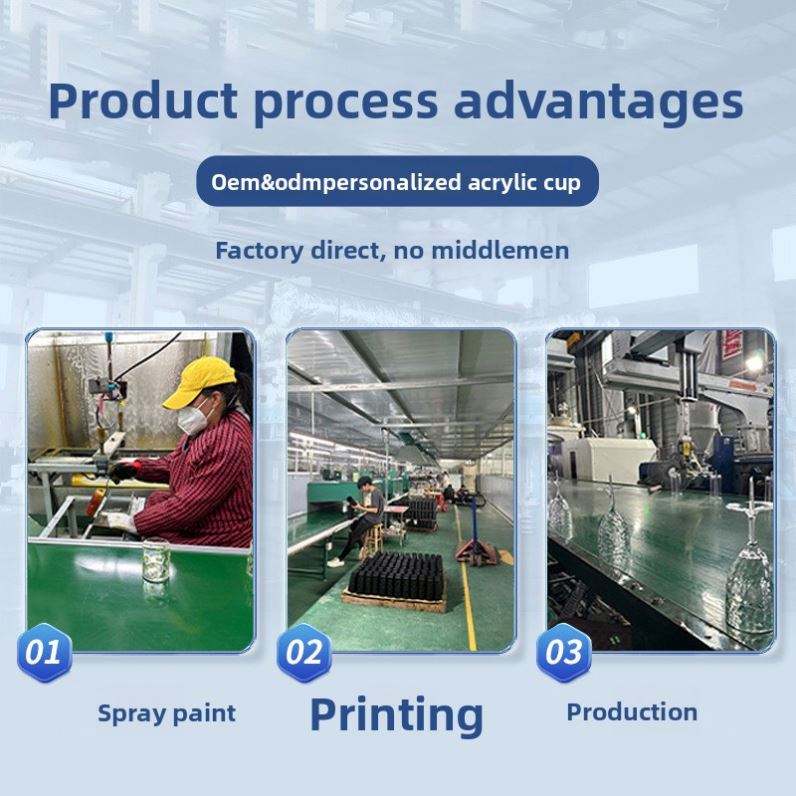 Product process advantages

Oem&odmpersonalized acrylic cup

Factory direct, no middlemen

01

Spray paint

02

Printing

03

Production